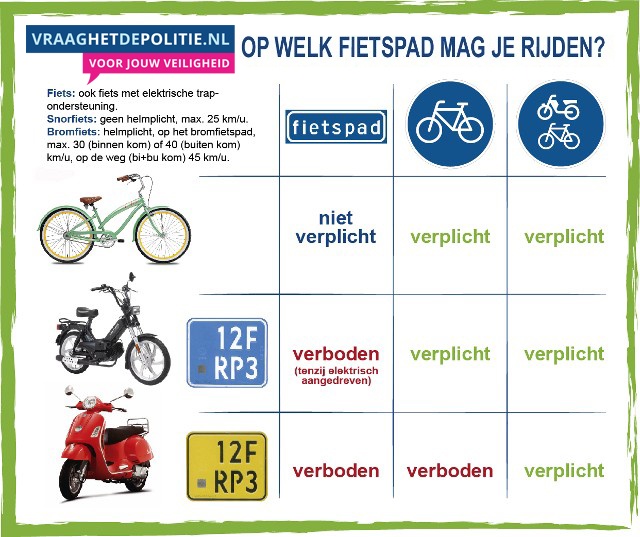 VRAAGHETDEPOLITIE.NL
VOOR JOUW VEILIGHEID

OP WELK FIETSPAD MAG JE RIJDEN?

Fiets: ook fiets met elektrische trapondersteuning.
Snorfiets: geen helmplicht, max. 25 km/u.
Bromfiets: helmplicht, op het bromfietspad, max. 30 (binnen kom) of 40 (buiten kom) km/u, op de weg (bi+bu kom) 45 km/u.

| | fietspad | | |
|---|---|---|---|
| | niet verplicht | verplicht | verplicht |
| 12F RP3 | verboden (tenzij elektrisch aangedreven) | verplicht | verplicht |
| 12F RP3 | verboden | verboden | verplicht |